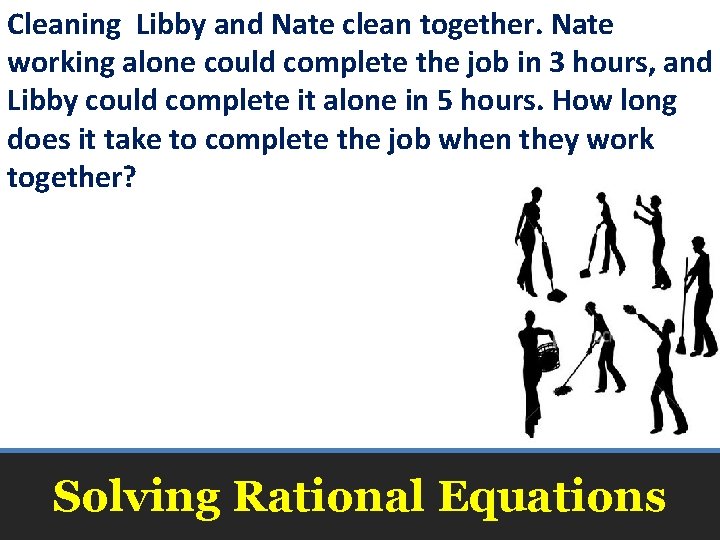 Cleaning  Libby and Nate clean together. Nate working alone could complete the job in 3 hours, and Libby could complete it alone in 5 hours. How long does it take to complete the job when they work together?

Solving Rational Equations